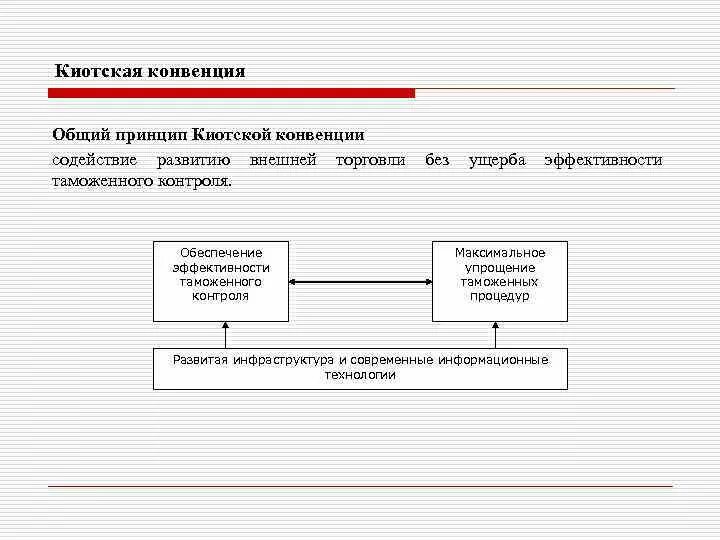 Киотская конвенция

Общий принцип Киотской конвенции

содействие развитию внешней торговли без ущерба эффективности таможенного контроля.

Обеспечение эффективности таможенного контроля

Максимальное упрощение таможенных процедур

Развитая инфраструктура и современные информационные технологии